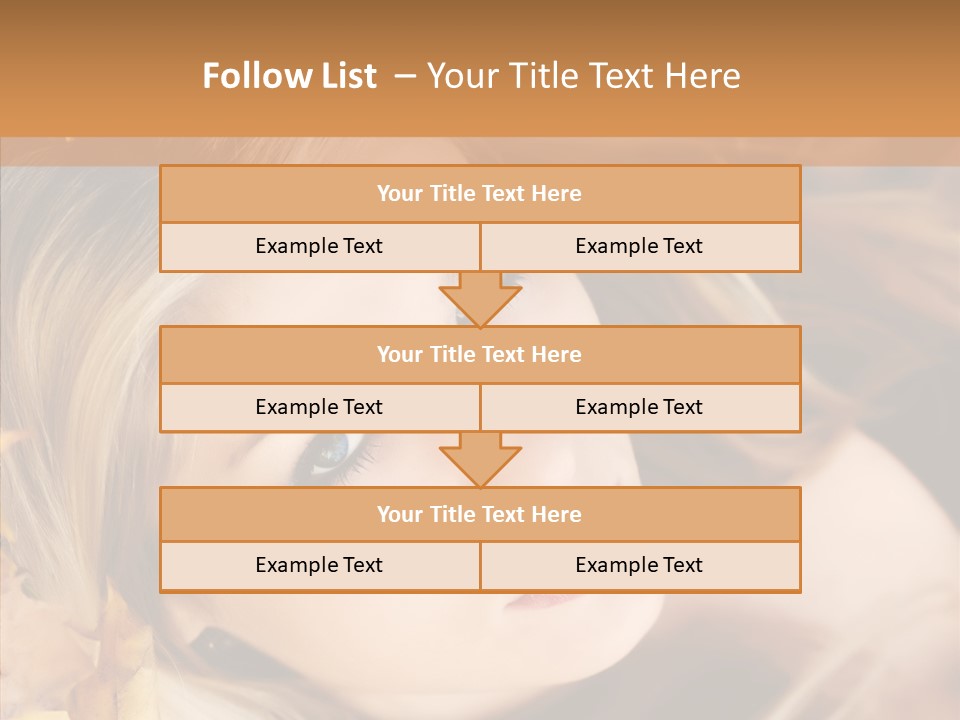 Follow List – Your Title Text Here

| Your Title Text Here | |
|---|---|
| Example Text | Example Text |

| Your Title Text Here | |
|---|---|
| Example Text | Example Text |

| Your Title Text Here | |
|---|---|
| Example Text | Example Text |